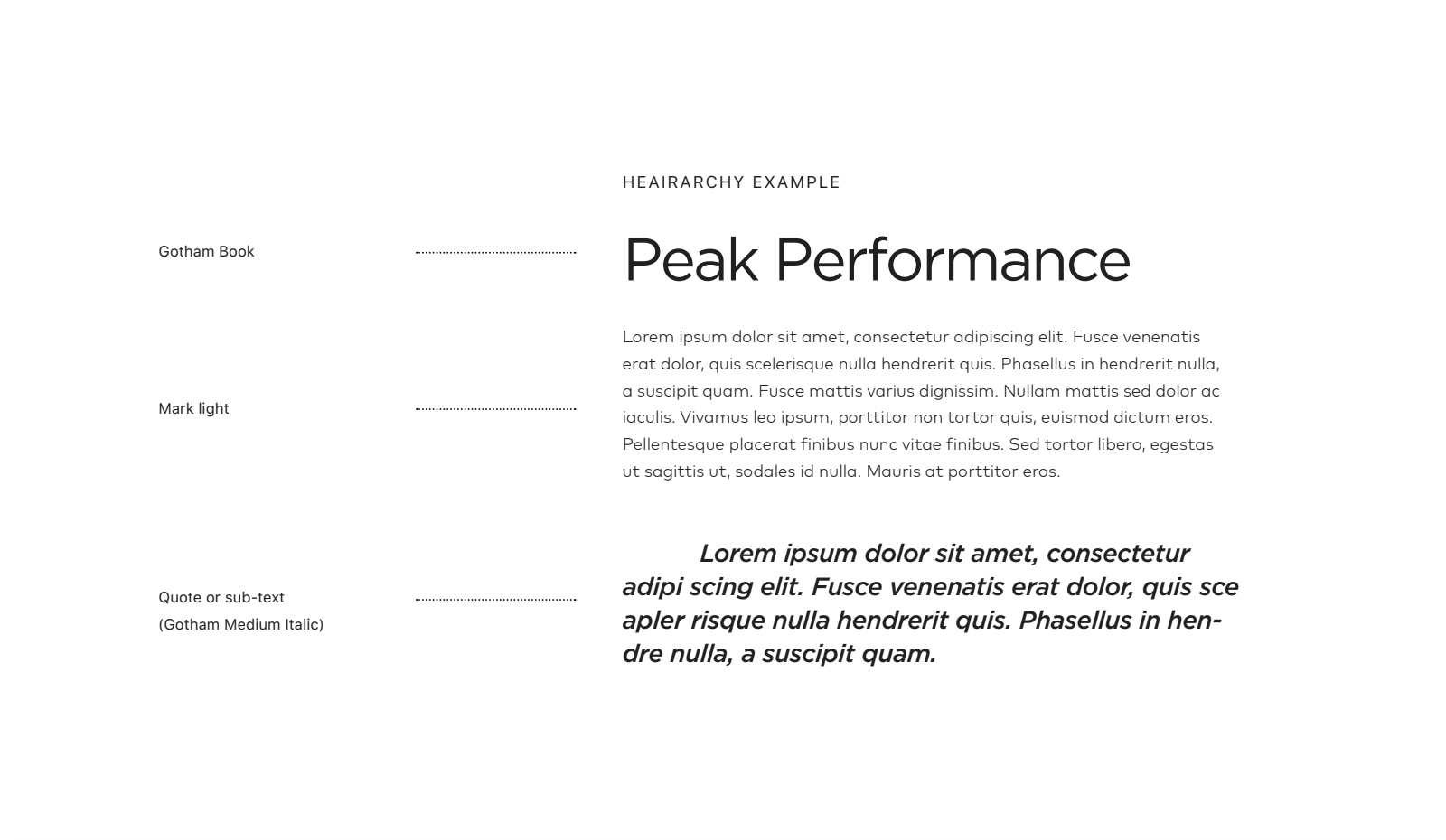 HEAIRARCHY EXAMPLE

Gotham Book

Peak Performance

Mark light

Lorem ipsum dolor sit amet, consectetur adipiscing elit. Fusce venenatis erat dolor, quis scelerisque nulla hendrerit quis. Phasellus in hendrerit nulla, a suscipit quam. Fusce mattis varius dignissim. Nullam mattis sed dolor ac iaculis. Vivamus leo ipsum, porttitor non tortor quis, euismod dictum eros. Pellentesque placerat finibus nunc vitae finibus. Sed tortor libero, egestas ut sagittis ut, sodales id nulla. Mauris at porttitor eros.

Quote or sub-text
(Gotham Medium Italic)

Lorem ipsum dolor sit amet, consectetur adipi scing elit. Fusce venenatis erat dolor, quis sce apler risque nulla hendrerit quis. Phasellus in hendre nulla, a suscipit quam.